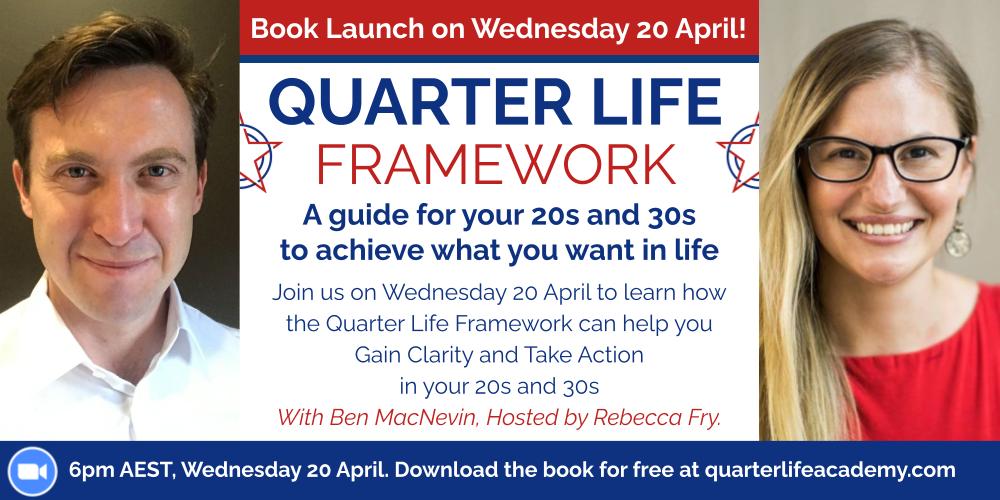 Book Launch on Wednesday 20 April!

QUARTER LIFE
FRAMEWORK

A guide for your 20s and 30s to achieve what you want in life

Join us on Wednesday 20 April to learn how the Quarter Life Framework can help you Gain Clarity and Take Action in your 20s and 30s

With Ben MacNevin, Hosted by Rebecca Fry.

6pm AEST, Wednesday 20 April. Download the book for free at quarterlifeacademy.com